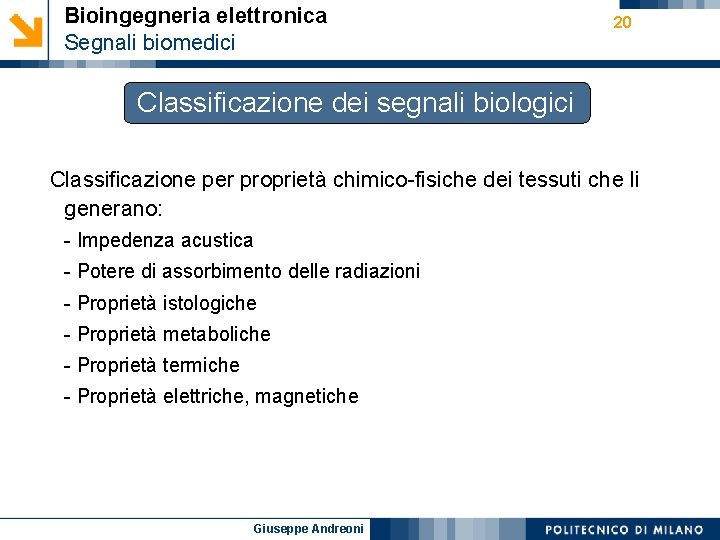 Bioingegneria elettronica
Segnali biomedici

20

Classificazione dei segnali biologici

Classificazione per proprietà chimico-fisiche dei tessuti che li generano:
- Impedenza acustica
- Potere di assorbimento delle radiazioni
- Proprietà istologiche
- Proprietà metaboliche
- Proprietà termiche
- Proprietà elettriche, magnetiche

Giuseppe Andreoni

POLITECNICO DI MILANO